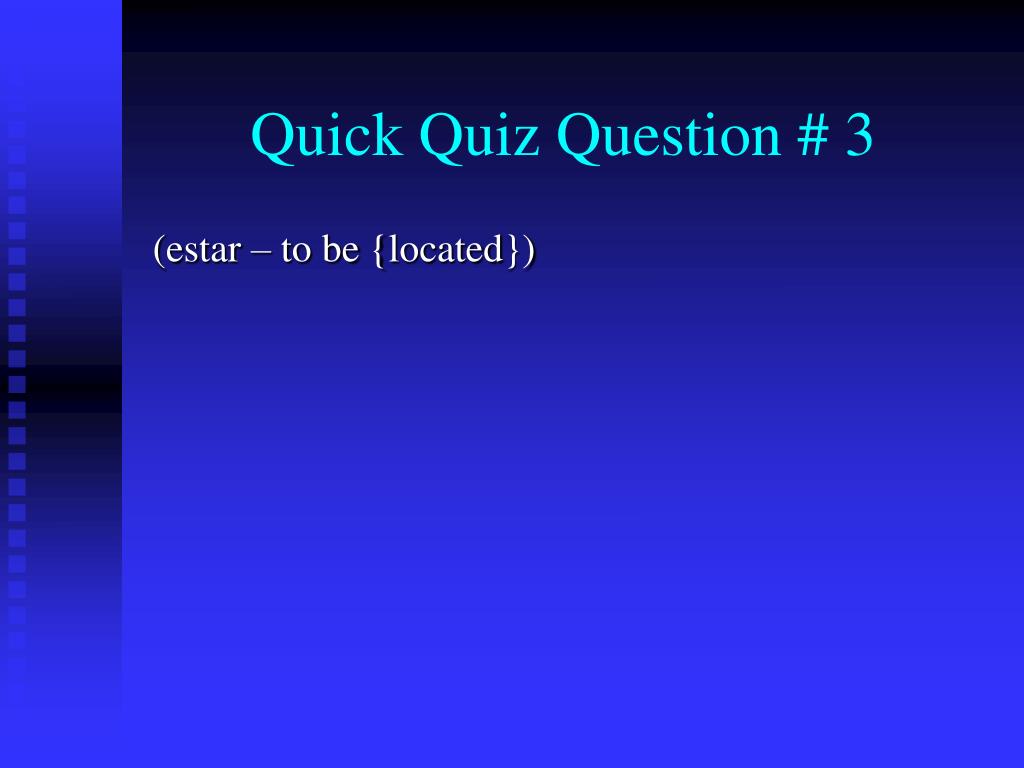 Quick Quiz Question # 3

(estar – to be {located})